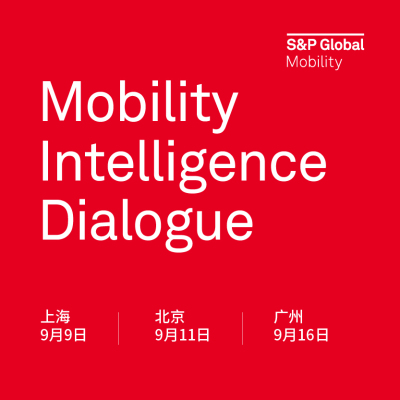 S&P Global
Mobility

Mobility Intelligence Dialogue

上海
9月9日

北京
9月11日

广州
9月16日